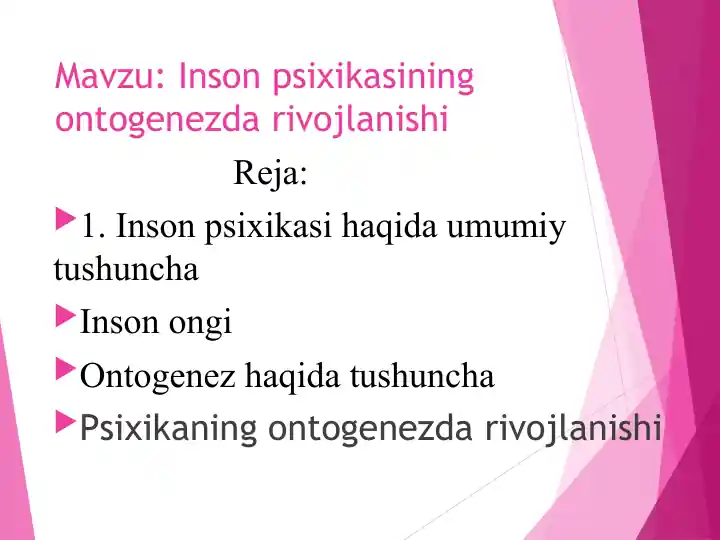 Mavzu: Inson psixikasining ontogenezda rivojlanishi

Reja:

1. Inson psixikasi haqida umumiy tushuncha

Inson ongi

Ontogenez haqida tushuncha

Psixikaning ontogenezda rivojlanishi